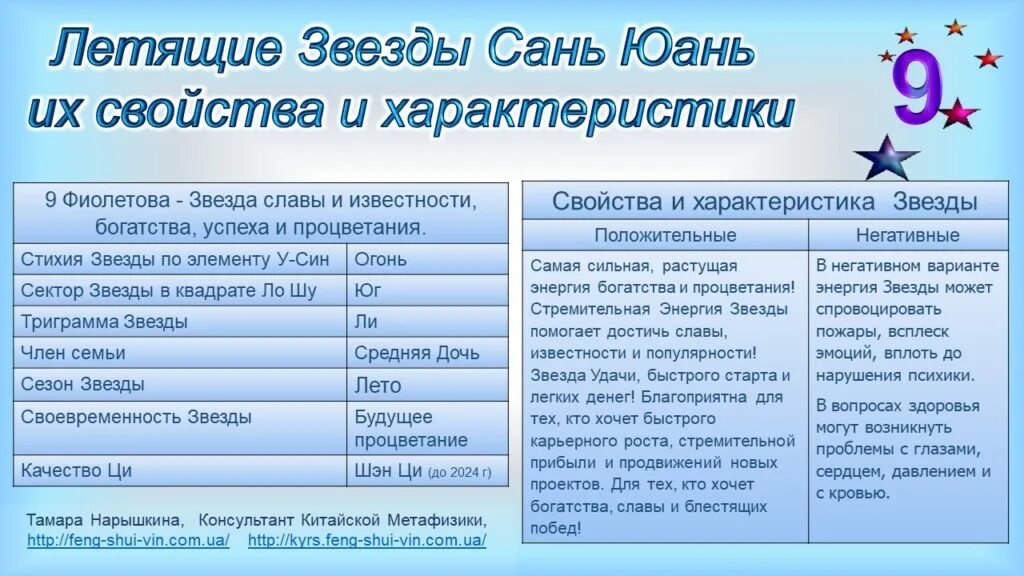 Летящие Звезды Сань Юань
их свойства и характеристики

9

| 9 Фиолетова - Звезда славы и известности, богатства, успеха и процветания. | |
|---|---|
| Стихия Звезды по элементу У-Син | Огонь |
| Сектор Звезды в квадрате Ло Шу | Юг |
| Триграмма Звезды | Ли |
| Член семьи | Средняя Дочь |
| Сезон Звезды | Лето |
| Своевременность Звезды | Будущее процветание |
| Качество Ци | Шэн Ци (до 2024 г) |

Тамара Нарышкина, Консультант Китайской Метафизики,
http://feng-shui-vin.com.ua/ http://kyrs.feng-shui-vin.com.ua/

| Свойства и характеристика Звезды | |
|---|---|
| Положительные | Негативные |
| Самая сильная, растущая энергия богатства и процветания! Стремительная Энергия Звезды помогает достичь славы, известности и популярности! Звезда Удачи, быстрого старта и легких денег! Благоприятна для тех, кто хочет быстрого карьерного роста, стремительной прибыли и продвижений новых проектов. Для тех, кто хочет богатства, славы и блестящих побед! | В негативном варианте энергия Звезды может спровоцировать пожары, всплеск эмоций, вплоть до нарушения психики. В вопросах здоровья могут возникнуть проблемы с глазами, сердцем, давлением и с кровью. |